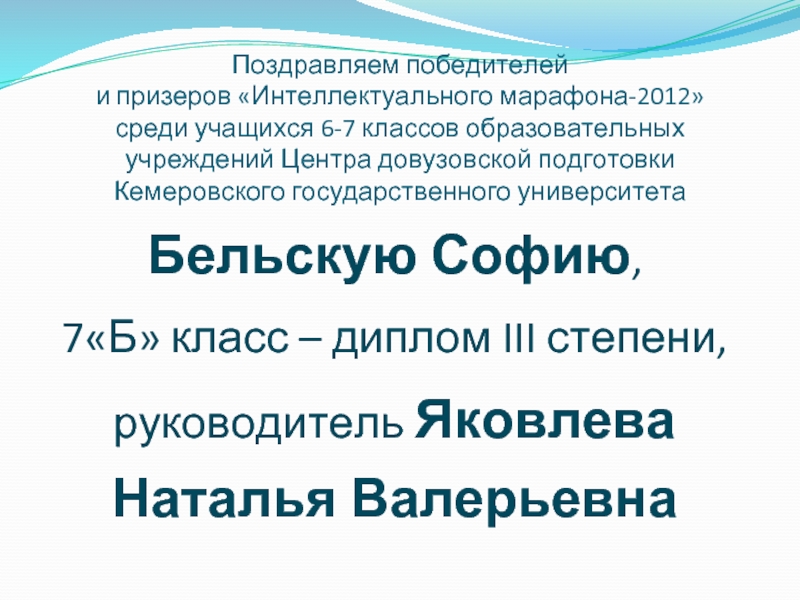 Поздравляем победителей
и призеров «Интеллектуального марафона-2012»
среди учащихся 6-7 классов образовательных учреждений Центра довузовской подготовки Кемеровского государственного университета

Бельскую Софию,

7«Б» класс – диплом III степени,

руководитель Яковлева Наталья Валерьевна